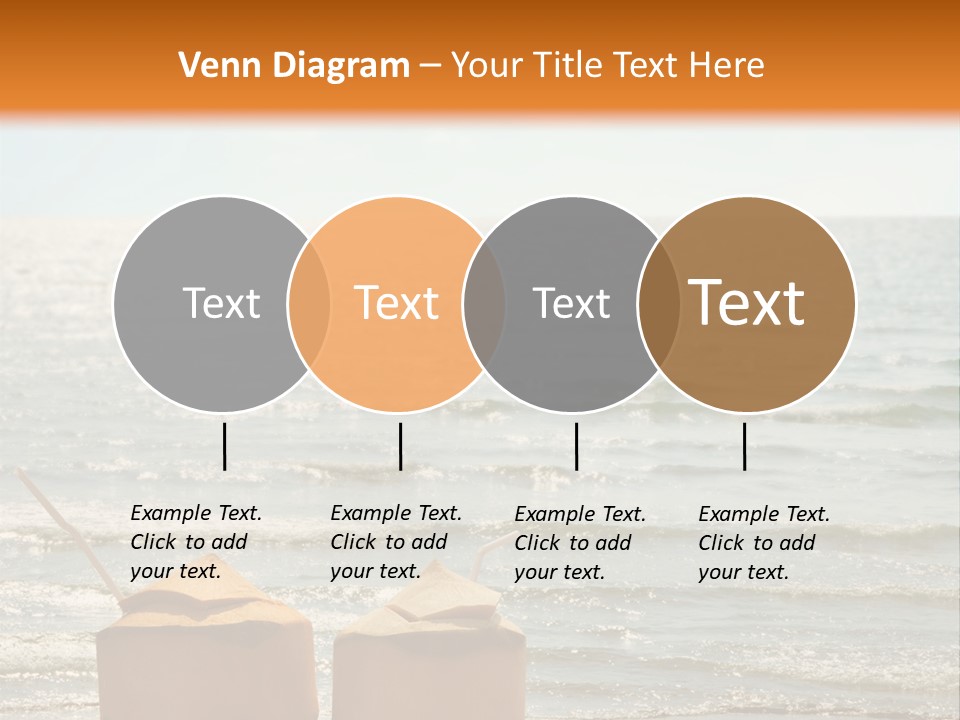 Venn Diagram – Your Title Text Here

Text

Text

Text

Text

Example Text. Click to add your text.

Example Text. Click to add your text.

Example Text. Click to add your text.

Example Text. Click to add your text.